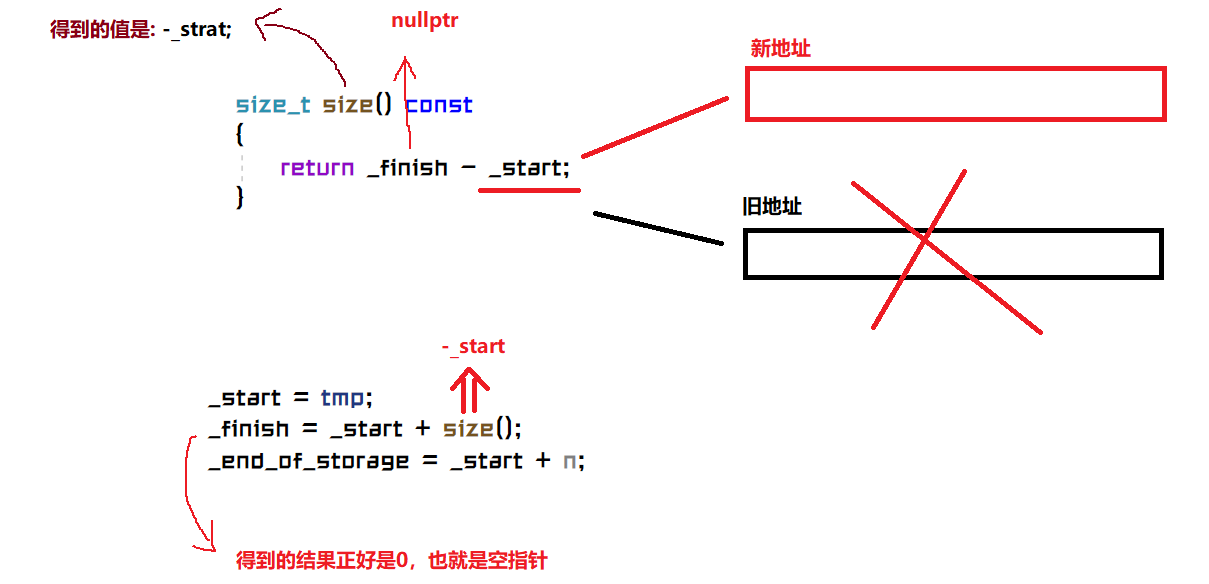 得到的值是: -_strat;

nullptr

新地址

size_t size() const
{
return _finish - _start;
}

旧地址

-_start

_start = tmp;
_finish = _start + size();
_end_of_storage = _start + n;

得到的结果正好是0，也就是空指针